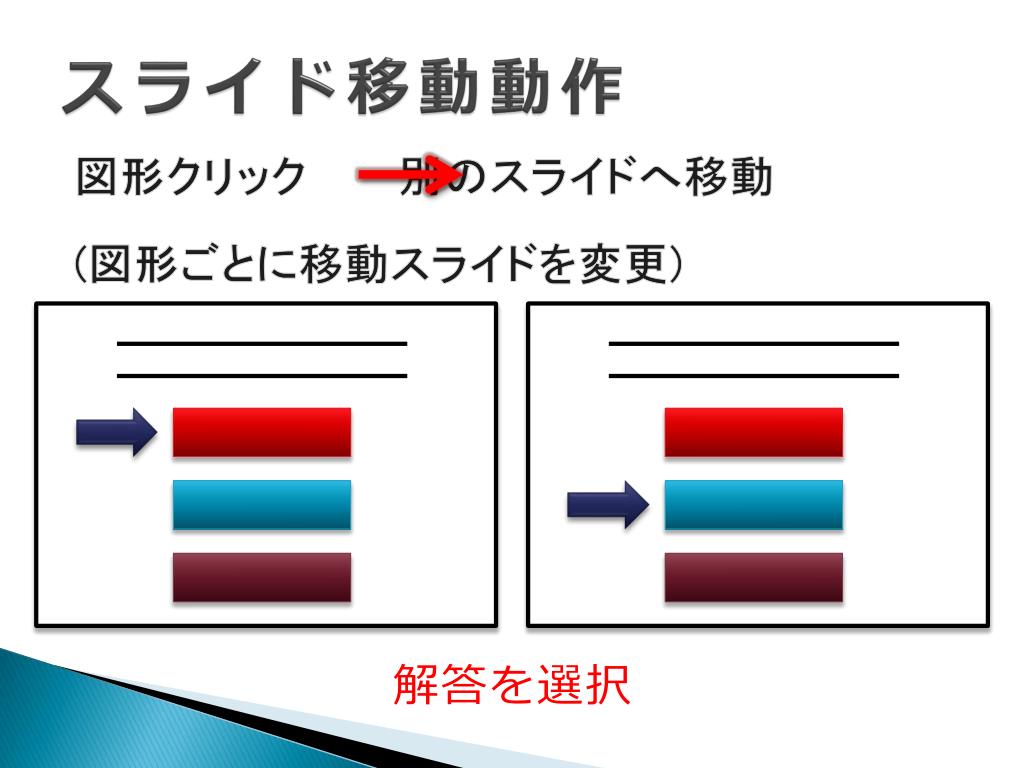 スライド移動動作

図形クリック　別のスライドへ移動

（図形ごとに移動スライドを変更）

解答を選択